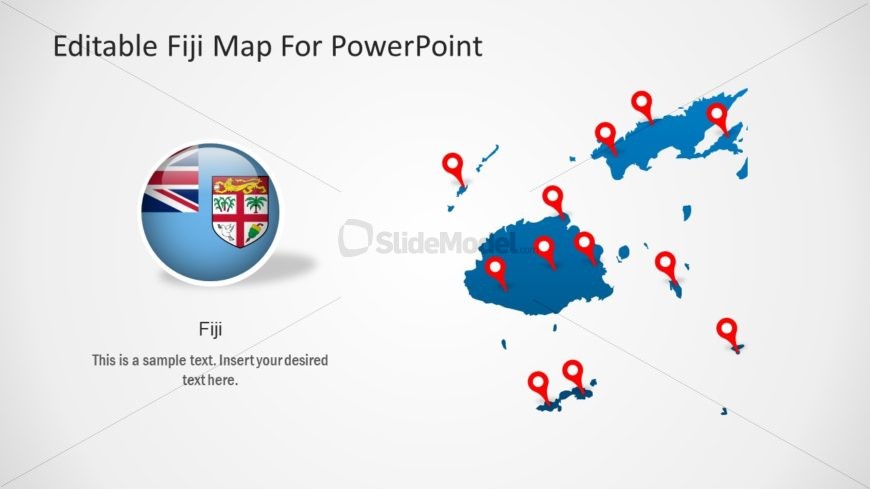 Editable Fiji Map For PowerPoint

SlideModel.com

Fiji

This is a sample text. Insert your desired text here.